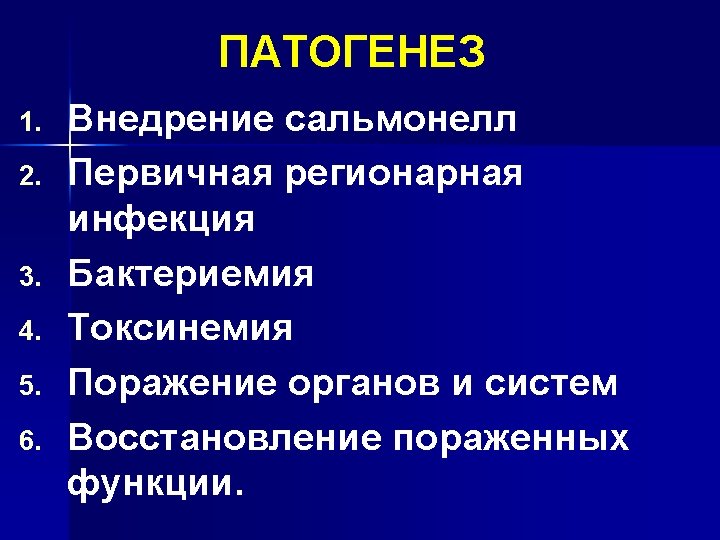 ПАТОГЕНЕЗ

1. Внедрение сальмонелл
2. Первичная регионарная инфекция
3. Бактериемия
4. Токсинемия
5. Поражение органов и систем
6. Восстановление пораженных функции.